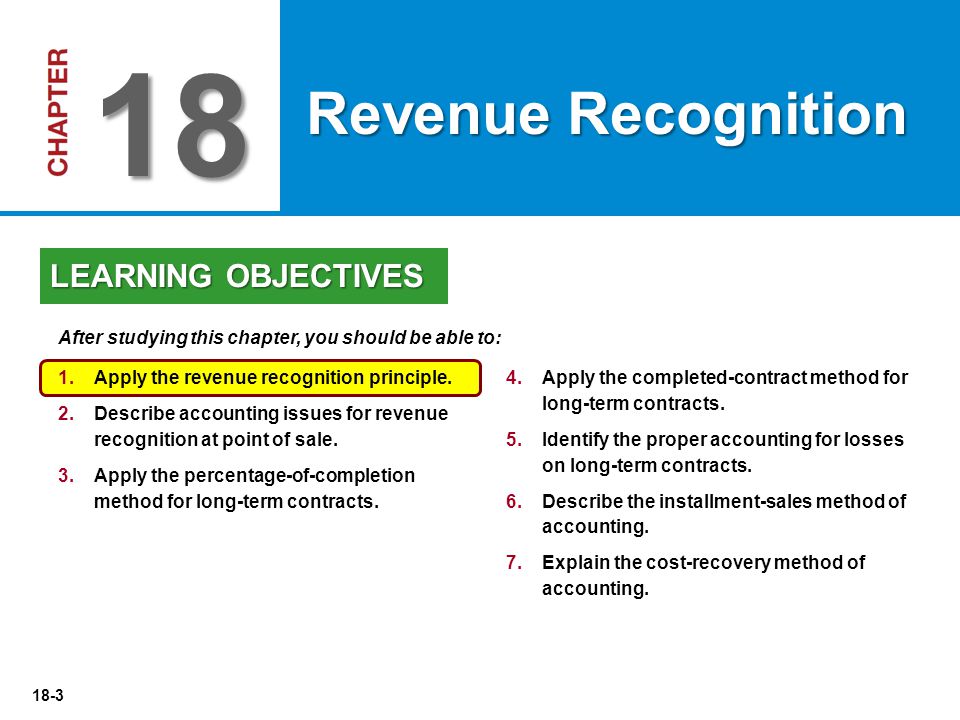 CHAPTER 18

Revenue Recognition

LEARNING OBJECTIVES

After studying this chapter, you should be able to:

1. Apply the revenue recognition principle.

2. Describe accounting issues for revenue recognition at point of sale.

3. Apply the percentage-of-completion method for long-term contracts.

4. Apply the completed-contract method for long-term contracts.

5. Identify the proper accounting for losses on long-term contracts.

6. Describe the installment-sales method of accounting.

7. Explain the cost-recovery method of accounting.

18-3